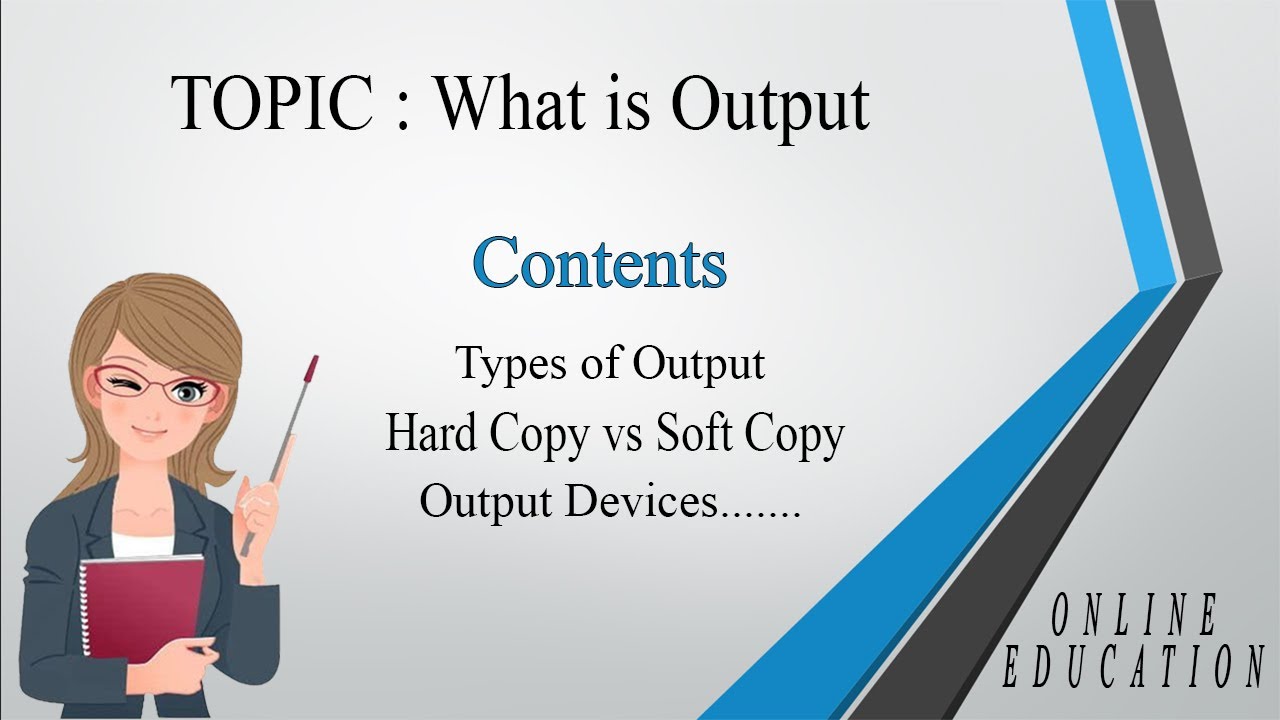 TOPIC : What is Output

Contents

Types of Output
Hard Copy vs Soft Copy
Output Devices.......

ONLINE
EDUCATION